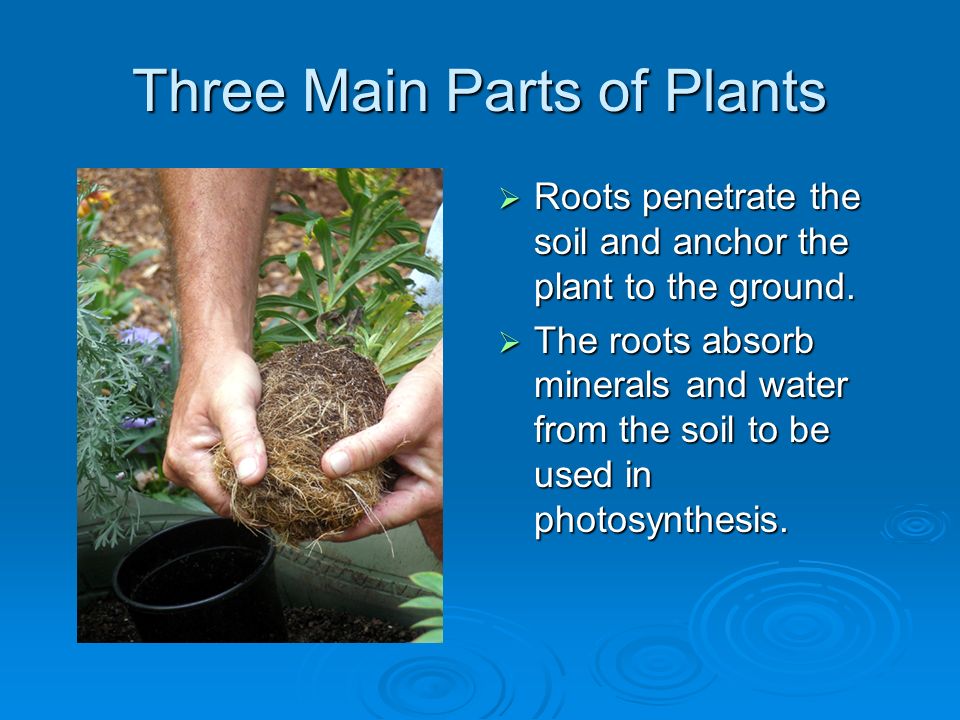 Three Main Parts of Plants

➢ Roots penetrate the soil and anchor the plant to the ground.

➢ The roots absorb minerals and water from the soil to be used in photosynthesis.